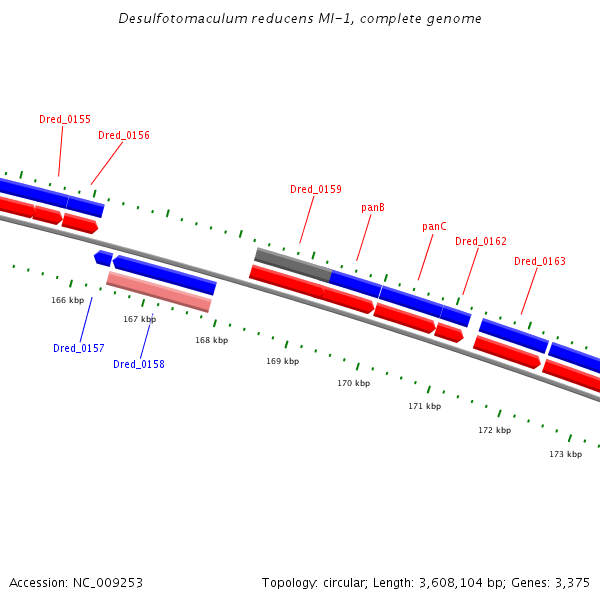 Desulfotomaculum reducens MI-1, complete genome

Dred_0155
Dred_0156
Dred_0159
panB
panC
Dred_0162
Dred_0163

166 kbp
167 kbp
168 kbp
169 kbp
170 kbp
171 kbp
172 kbp
173 kbp

Dred_0157
Dred_0158

Accession: NC_009253

Topology: circular; Length: 3,608,104 bp; Genes: 3,375